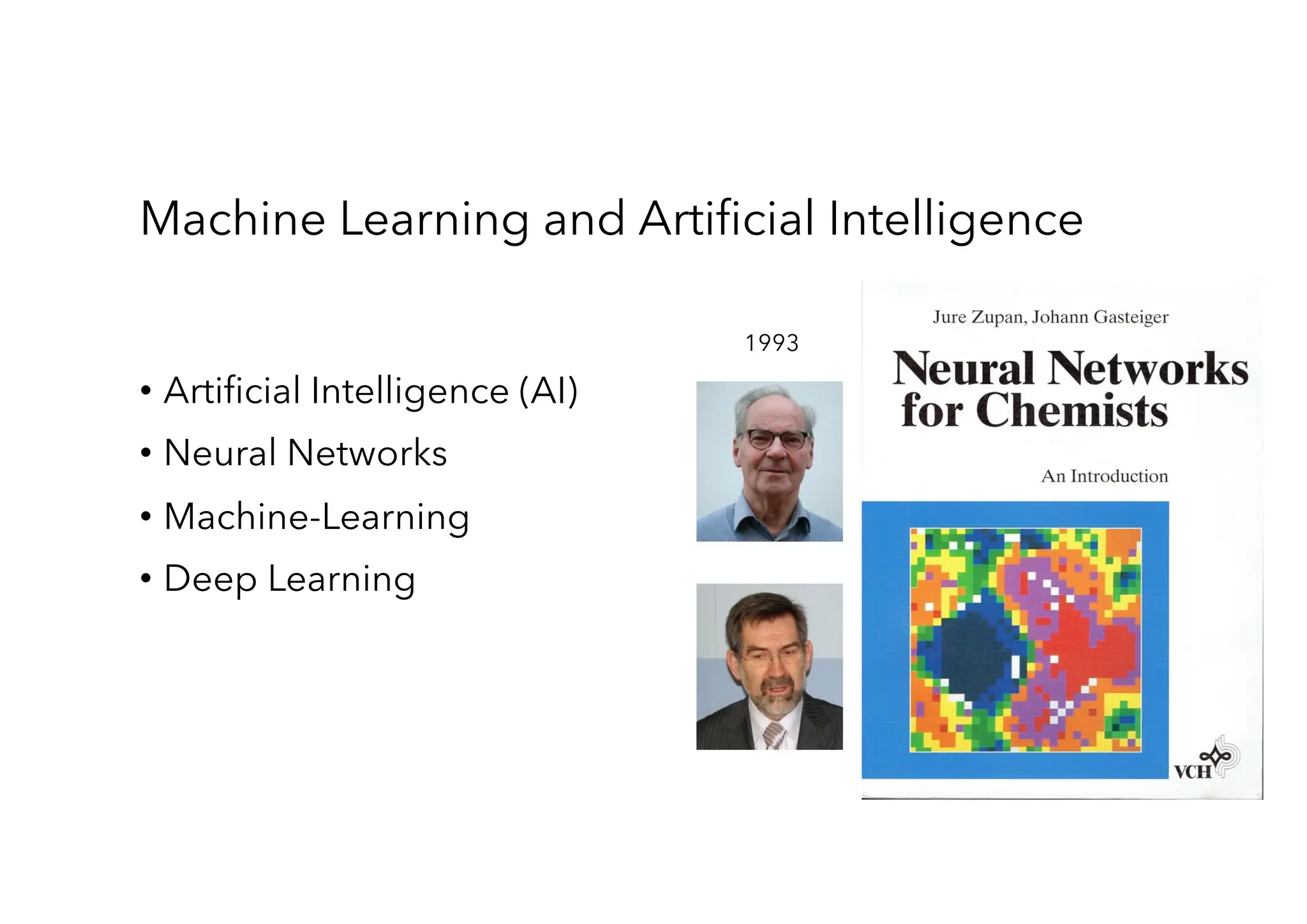 Machine Learning and Artificial Intelligence

• Artificial Intelligence (AI)
• Neural Networks
• Machine-Learning
• Deep Learning

1993

Jure Zupan, Johann Gasteiger

Neural Networks for Chemists

An Introduction

VCH